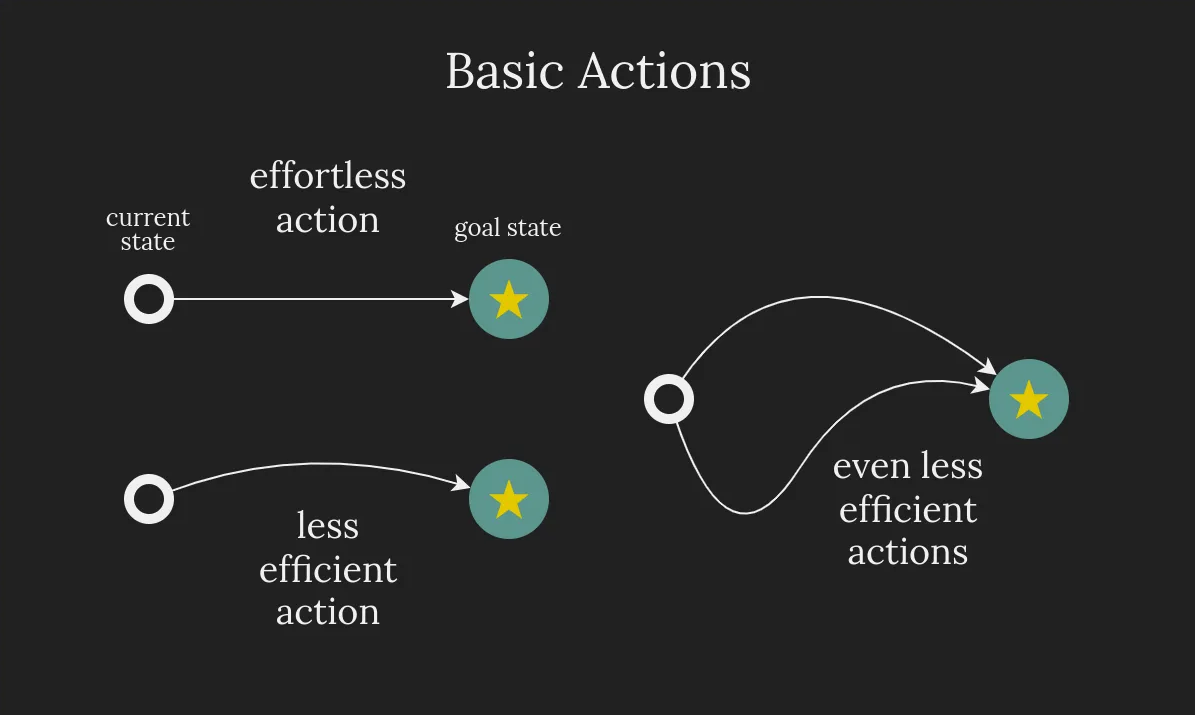 Basic Actions

effortless action

current state

goal state

less efficient action

even less efficient actions